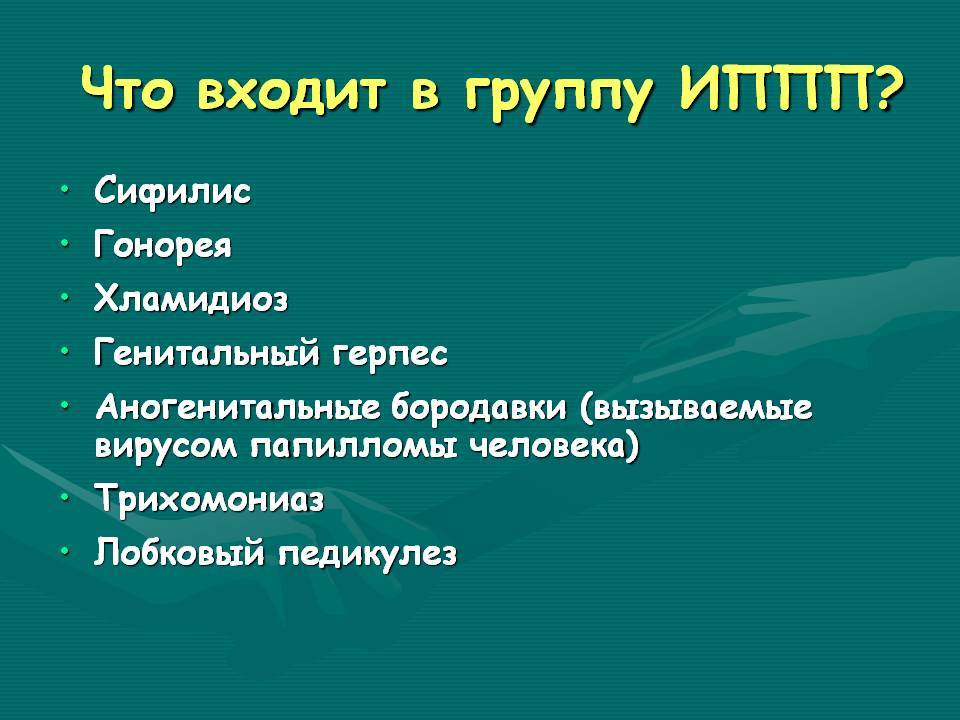 Что входит в группу ИППП?

• Сифилис
• Гонорея
• Хламидиоз
• Генитальный герпес
• Аногенитальные бородавки (вызываемые вирусом папилломы человека)
• Трихомониаз
• Лобковый педикулез